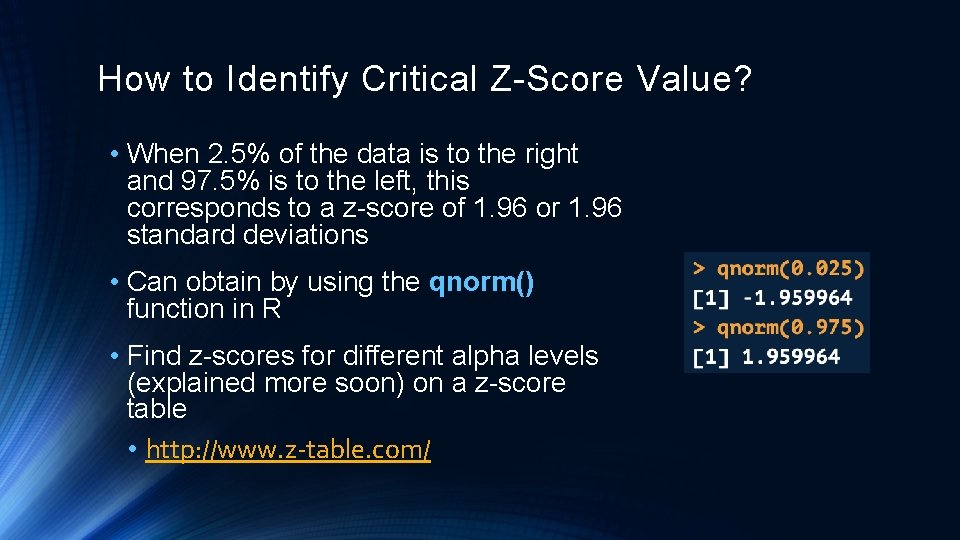 How to Identify Critical Z-Score Value?

• When 2.5% of the data is to the right and 97.5% is to the left, this corresponds to a z-score of 1.96 or 1.96 standard deviations

• Can obtain by using the qnorm() function in R

• Find z-scores for different alpha levels (explained more soon) on a z-score table

• http://www.z-table.com/

> qnorm(0.025)
[1] -1.959964
> qnorm(0.975)
[1] 1.959964